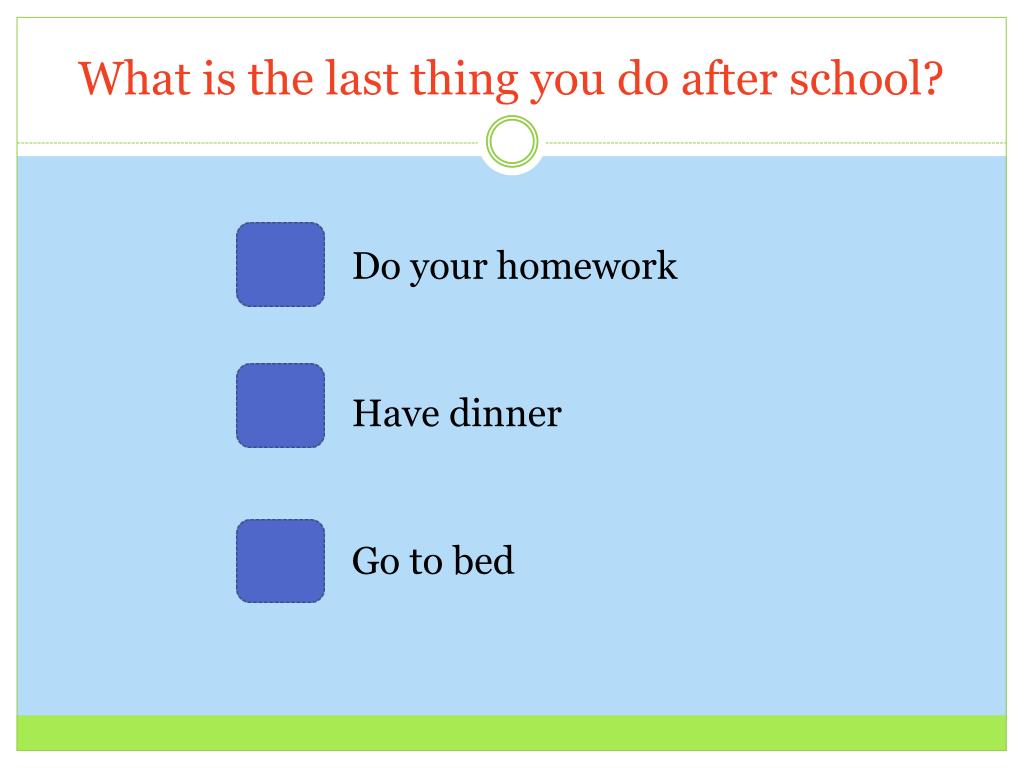 What is the last thing you do after school?

Do your homework

Have dinner

Go to bed